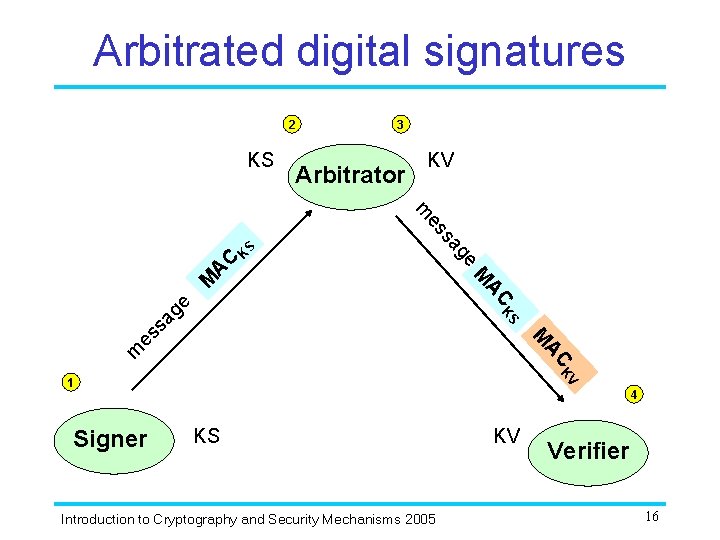 Arbitrated digital signatures

2

3

KS

Arbitrator

KV

message

$MAC_{KS}$

message

$MAC_{KS}$

$MAC_{KV}$

1

4

Signer

KS

KV

Verifier

Introduction to Cryptography and Security Mechanisms 2005

16